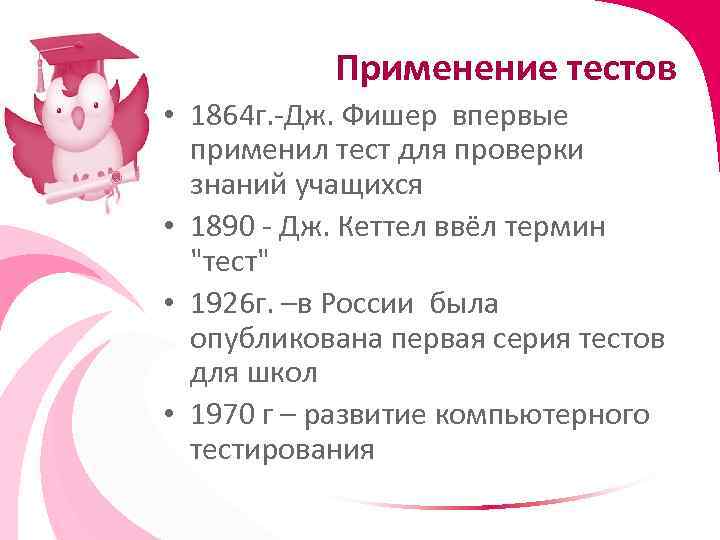 Применение тестов

• 1864г.-Дж. Фишер впервые применил тест для проверки знаний учащихся
• 1890 - Дж. Кеттел ввёл термин "тест"
• 1926г. –в России была опубликована первая серия тестов для школ
• 1970 г – развитие компьютерного тестирования